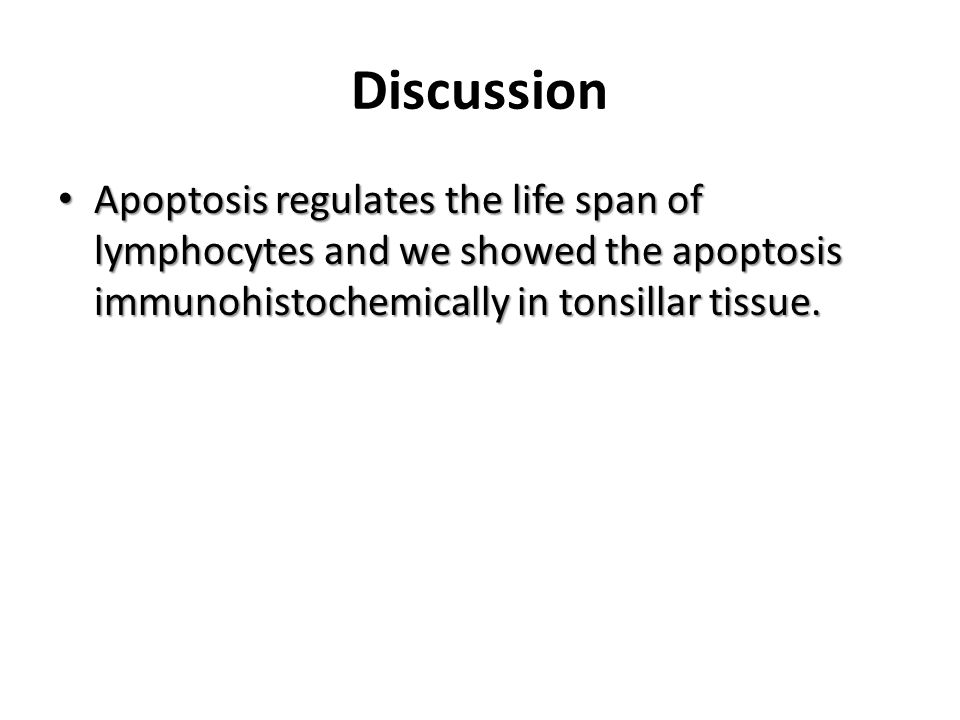 Discussion

• Apoptosis regulates the life span of lymphocytes and we showed the apoptosis immunohistochemically in tonsillar tissue.